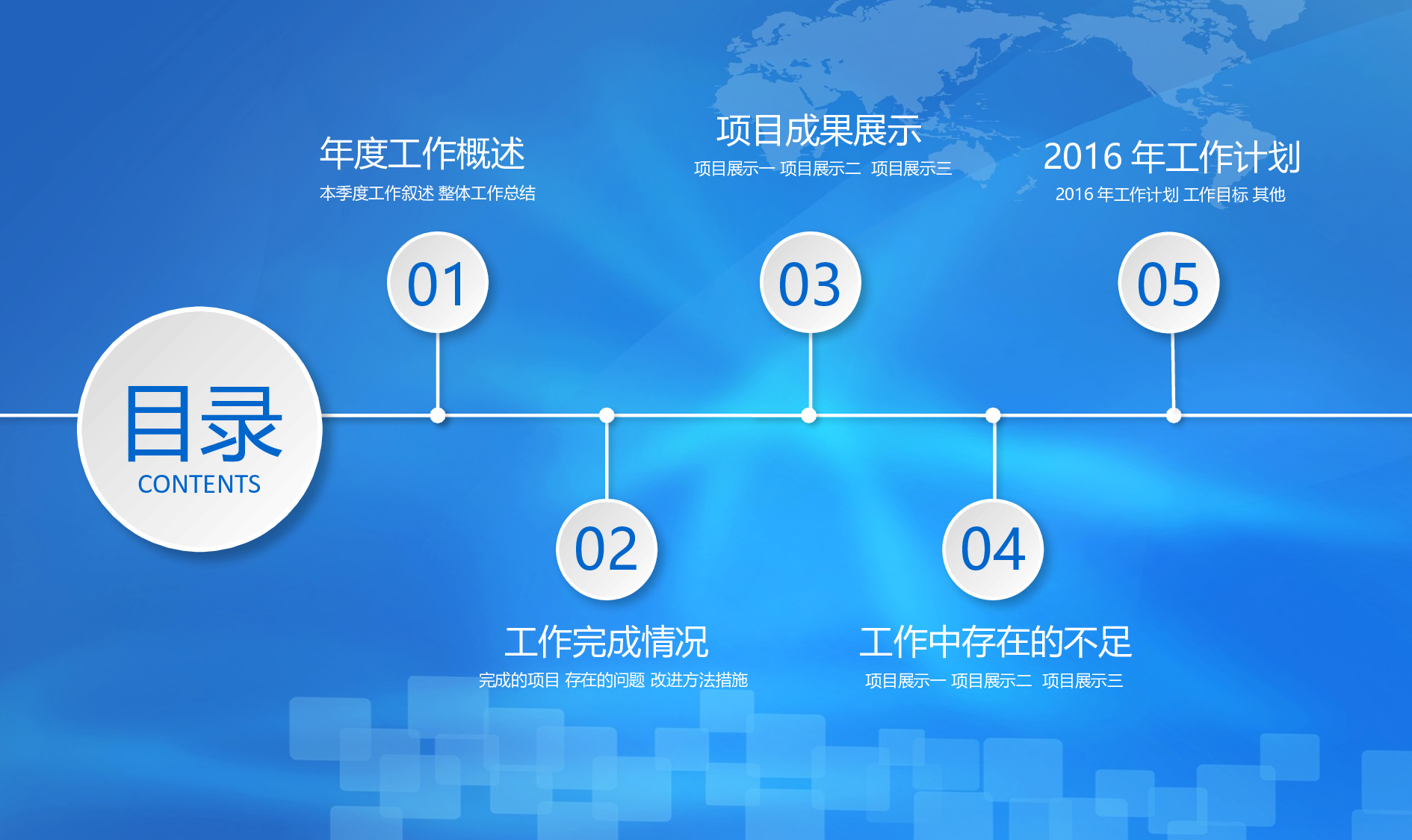 目录
CONTENTS

年度工作概述
本季度工作叙述 整体工作总结

01

02

工作完成情况
完成的项目 存在的问题 改进方法措施

项目成果展示
项目展示一 项目展示二 项目展示三

03

04

工作中存在的不足
项目展示一 项目展示二 项目展示三

2016 年工作计划
2016 年工作计划 工作目标 其他

05